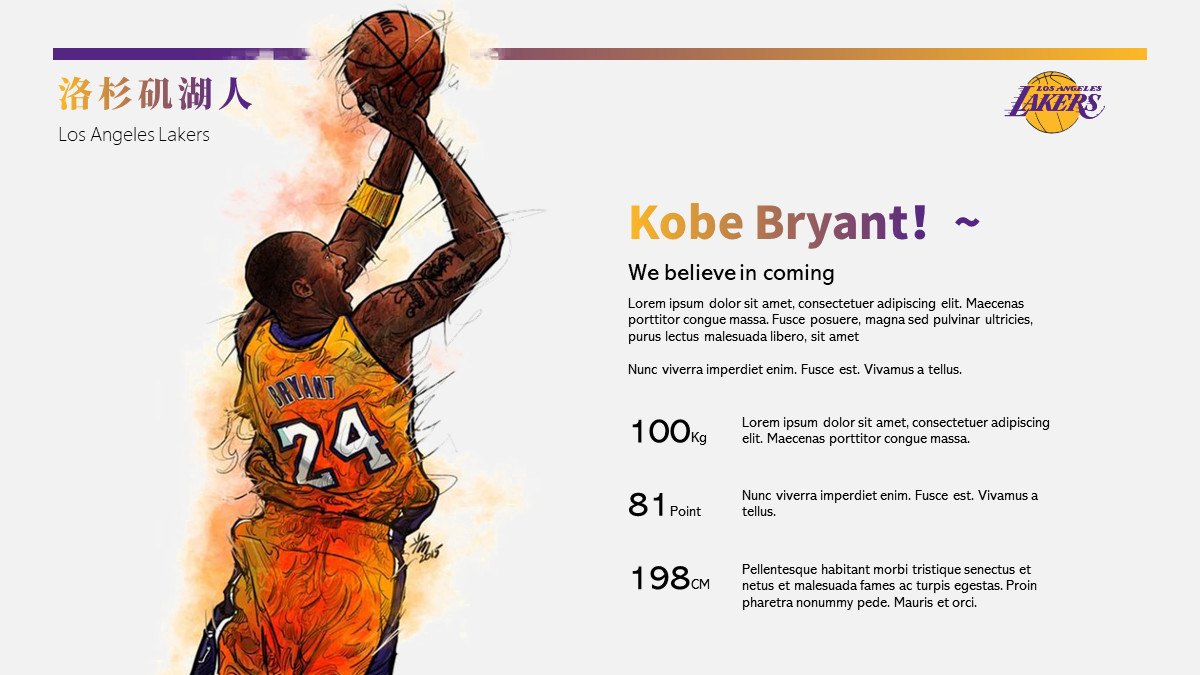 洛杉矶湖人
Los Angeles Lakers

LOS ANGELES LAKERS

BRYANT
24

Kobe Bryant! ~

We believe in coming

Lorem ipsum dolor sit amet, consectetuer adipiscing elit. Maecenas porttitor congue massa. Fusce posuere, magna sed pulvinar ultricies, purus lectus malesuada libero, sit amet

Nunc viverra imperdiet enim. Fusce est. Vivamus a tellus.

100Kg
Lorem ipsum dolor sit amet, consectetuer adipiscing elit. Maecenas porttitor congue massa.

81 Point
Nunc viverra imperdiet enim. Fusce est. Vivamus a tellus.

198CM
Pellentesque habitant morbi tristique senectus et netus et malesuada fames ac turpis egestas. Proin pharetra nonummy pede. Mauris et orci.